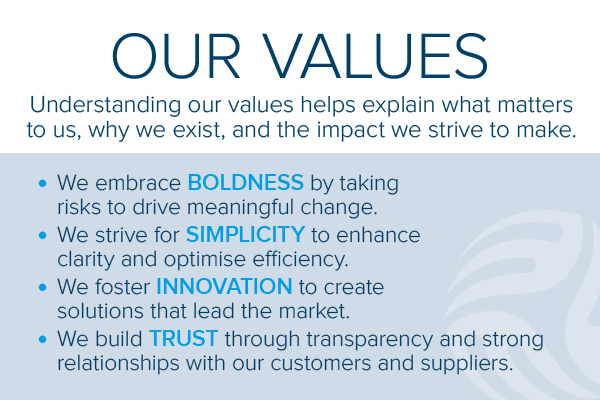 OUR VALUES

Understanding our values helps explain what matters to us, why we exist, and the impact we strive to make.

• We embrace BOLDNESS by taking risks to drive meaningful change.
• We strive for SIMPLICITY to enhance clarity and optimise efficiency.
• We foster INNOVATION to create solutions that lead the market.
• We build TRUST through transparency and strong relationships with our customers and suppliers.